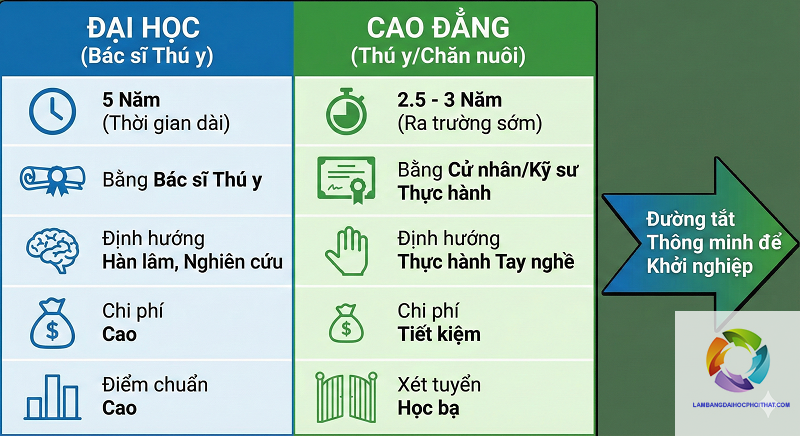 ĐẠI HỌC
(Bác sĩ Thú y)

5 Năm
(Thời gian dài)

Bằng Bác sĩ Thú y

Định hướng
Hàn lâm, Nghiên cứu

Chi phí
Cao

Điểm chuẩn
Cao

CAO ĐẲNG
(Thú y/Chăn nuôi)

2.5 - 3 Năm
(Ra trường sớm)

Bằng Cử nhân/Kỹ sư Thực hành

Định hướng
Thực hành Tay nghề

Chi phí
Tiết kiệm

Xét tuyển
Học bạ

Đường tắt Thông minh để Khởi nghiệp

LAMBANGDAIHOCPHOITHAT.COM